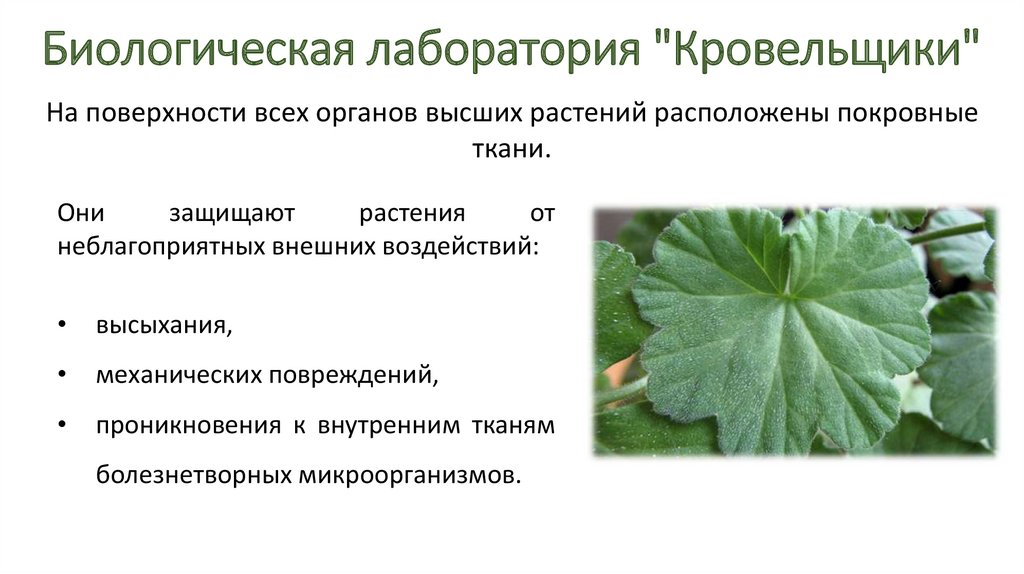 Биологическая лаборатория "Кровельщики"

На поверхности всех органов высших растений расположены покровные ткани.

Они защищают растения от неблагоприятных внешних воздействий:

• высыхания,
• механических повреждений,
• проникновения к внутренним тканям болезнетворных микроорганизмов.